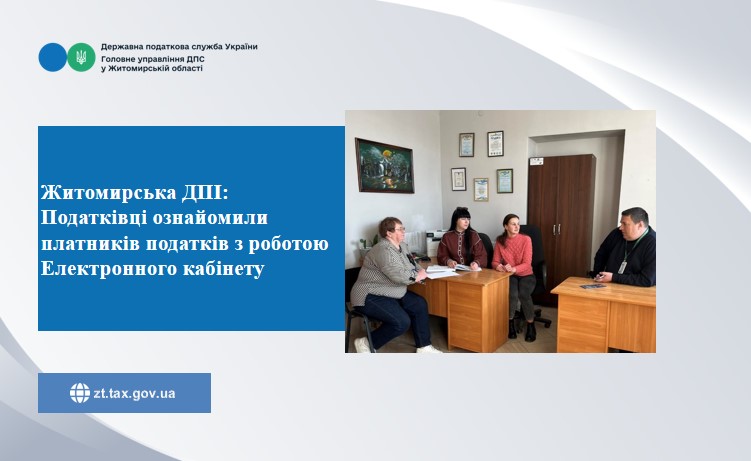 Державна податкова служба України
Головне управління ДПС у Житомирській області

Житомирська ДПІ: Податківці ознайомили платників податків з роботою Електронного кабінету

zt.tax.gov.ua